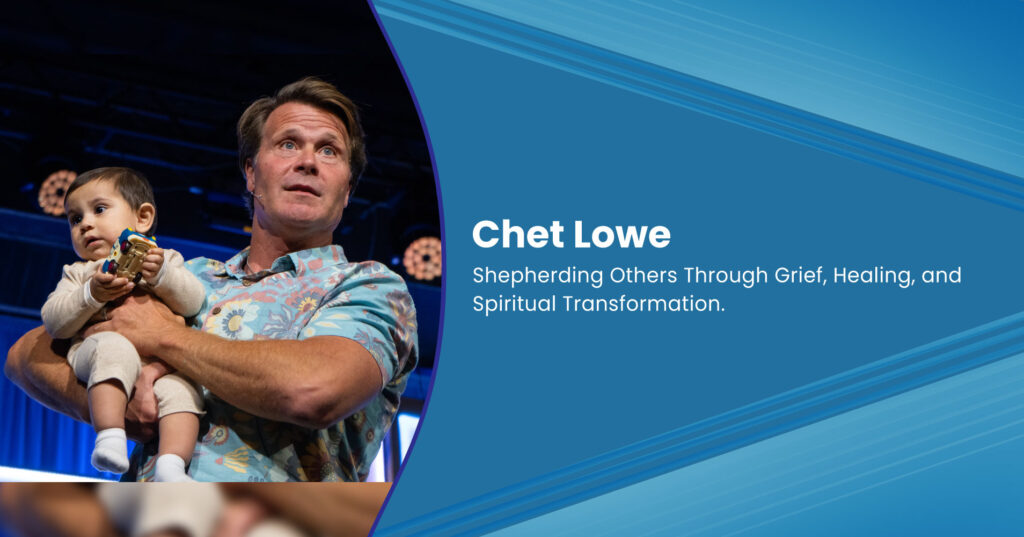 Chet Lowe

Shepherding Others Through Grief, Healing, and Spiritual Transformation.